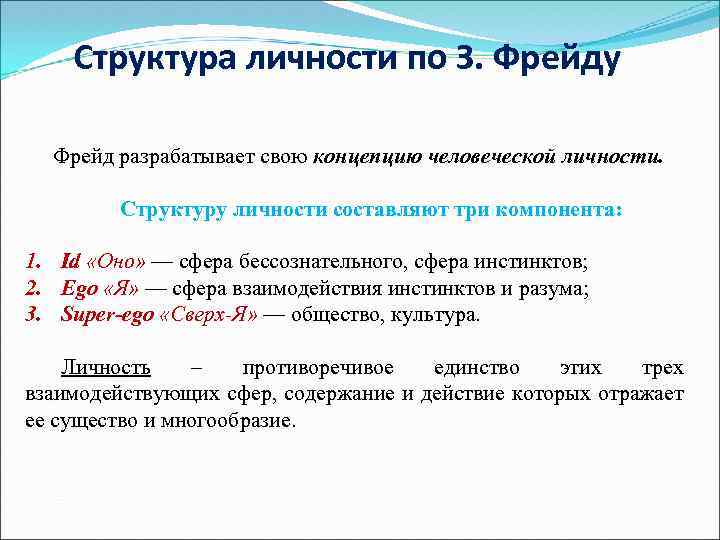 Структура личности по З. Фрейду

Фрейд разрабатывает свою концепцию человеческой личности.

Структуру личности составляют три компонента:

1. Id «Оно» — сфера бессознательного, сфера инстинктов;
2. Ego «Я» — сфера взаимодействия инстинктов и разума;
3. Super-ego «Сверх-Я» — общество, культура.

Личность – противоречивое единство этих трех взаимодействующих сфер, содержание и действие которых отражает ее существо и многообразие.